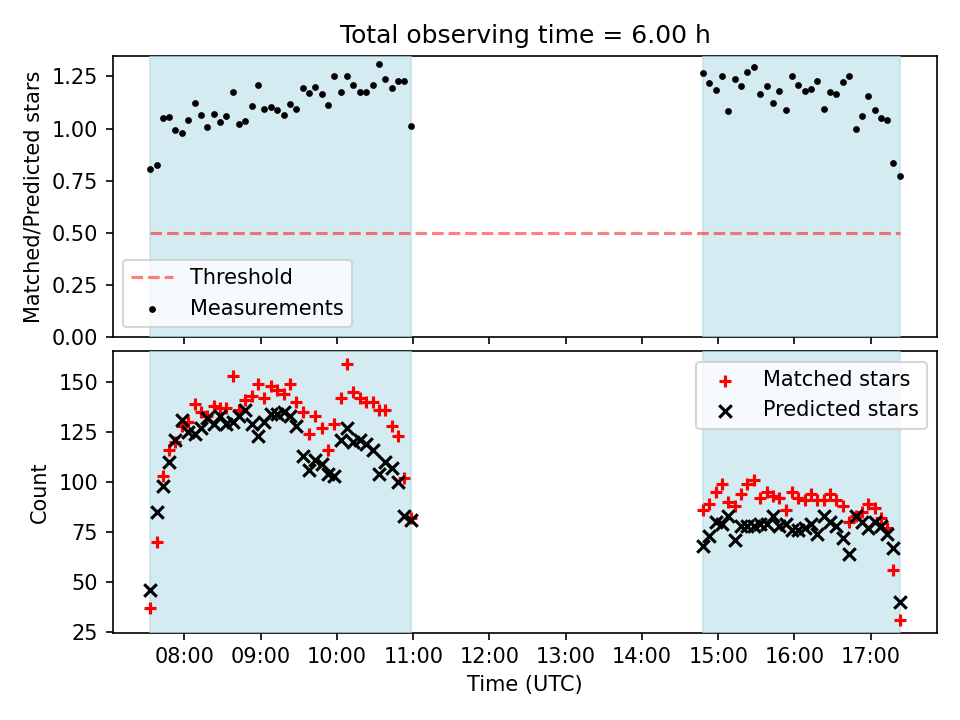 Total observing time = 6.00 h

Matched/Predicted stars

1.25
1.00
0.75
0.50
0.25
0.00

Threshold
Measurements

Count

150
125
100
75
50
25

Matched stars
Predicted stars

08:00 09:00 10:00 11:00 12:00 13:00 14:00 15:00 16:00 17:00

Time (UTC)